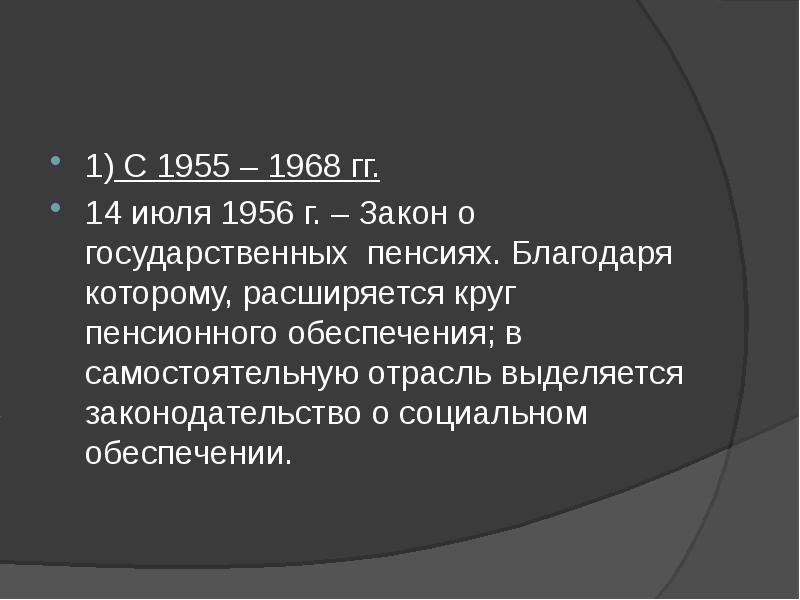 1) С 1955 – 1968 гг.

14 июля 1956 г. – Закон о государственных пенсиях. Благодаря которому, расширяется круг пенсионного обеспечения; в самостоятельную отрасль выделяется законодательство о социальном обеспечении.